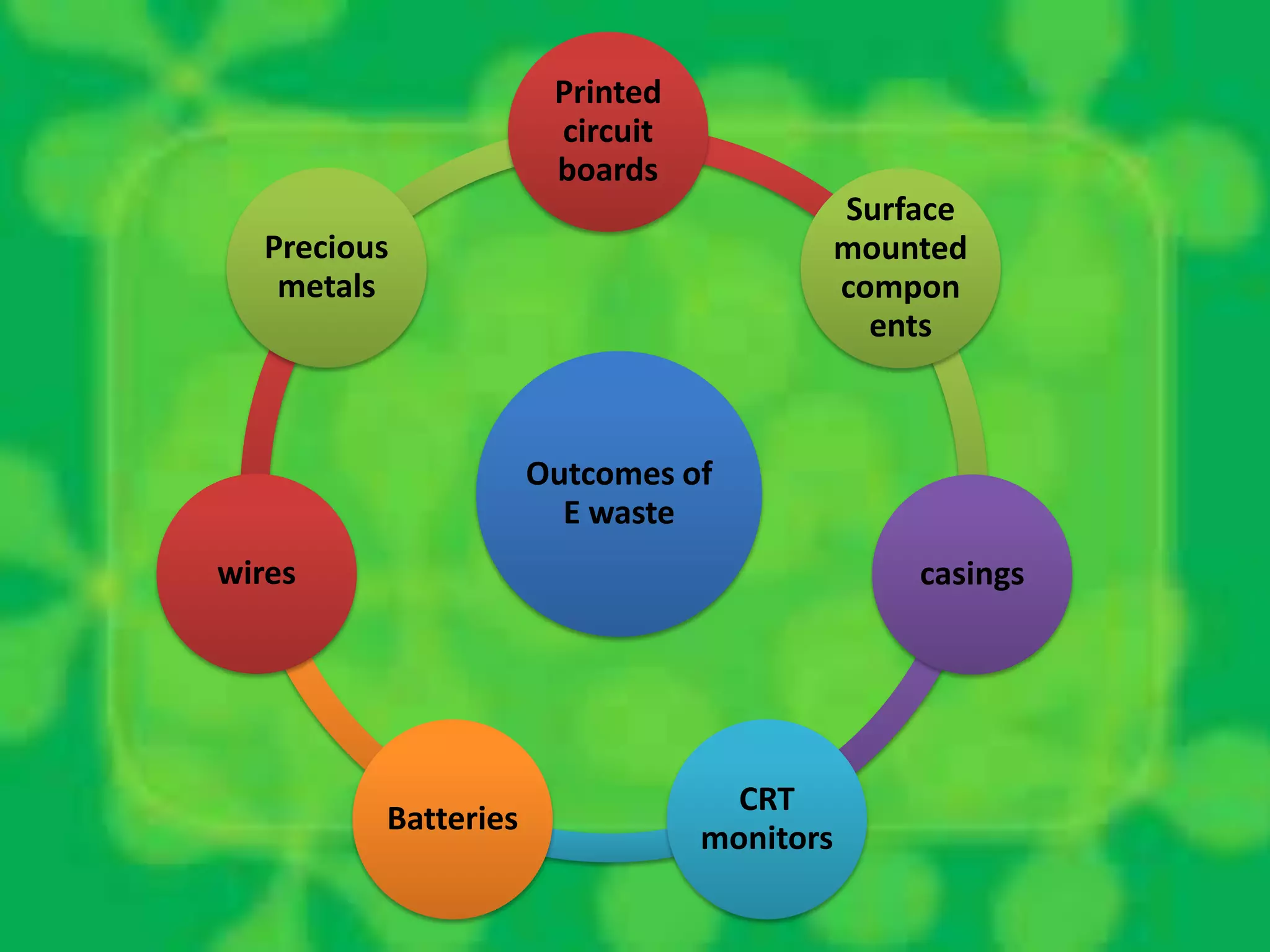 Outcomes of E waste

Printed circuit boards

Surface mounted components

casings

CRT monitors

Batteries

wires

Precious metals